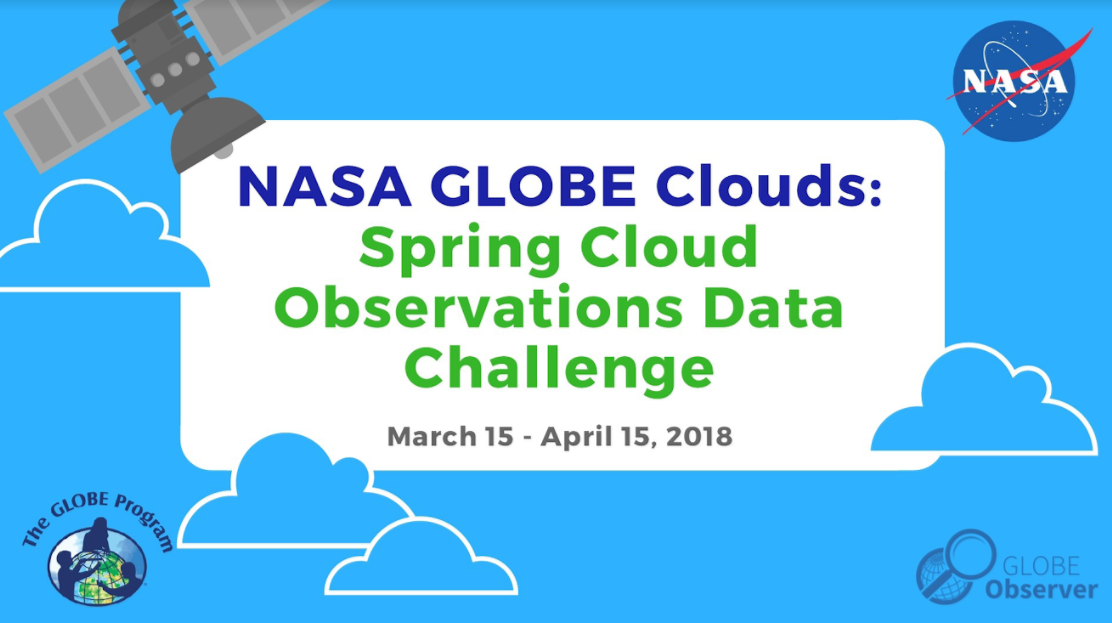 NASA

NASA GLOBE Clouds:
Spring Cloud Observations Data Challenge

March 15 - April 15, 2018

The GLOBE Program

GLOBE Observer